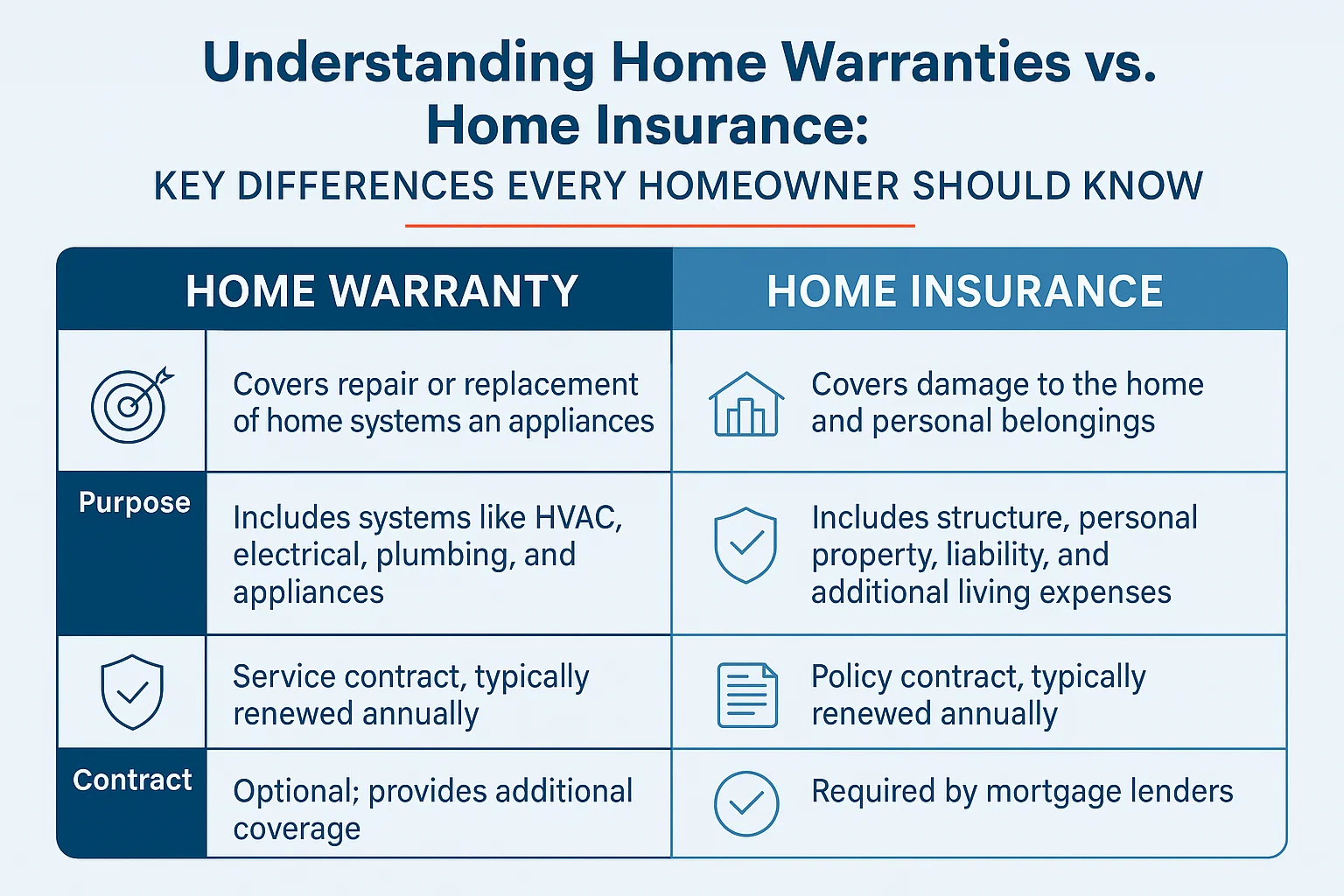 Understanding Home Warranties vs. Home Insurance:

KEY DIFFERENCES EVERY HOMEOWNER SHOULD KNOW

| | HOME WARRANTY | HOME INSURANCE |
|---|---|---|
| | Covers repair or replacement of home systems an appliances | Covers damage to the home and personal belongings |
| Purpose | Includes systems like HVAC, electrical, plumbing, and appliances | Includes structure, personal property, liability, and additional living expenses |
| | Service contract, typically renewed annually | Policy contract, typically renewed annually |
| Contract | Optional; provides additional coverage | Required by mortgage lenders |